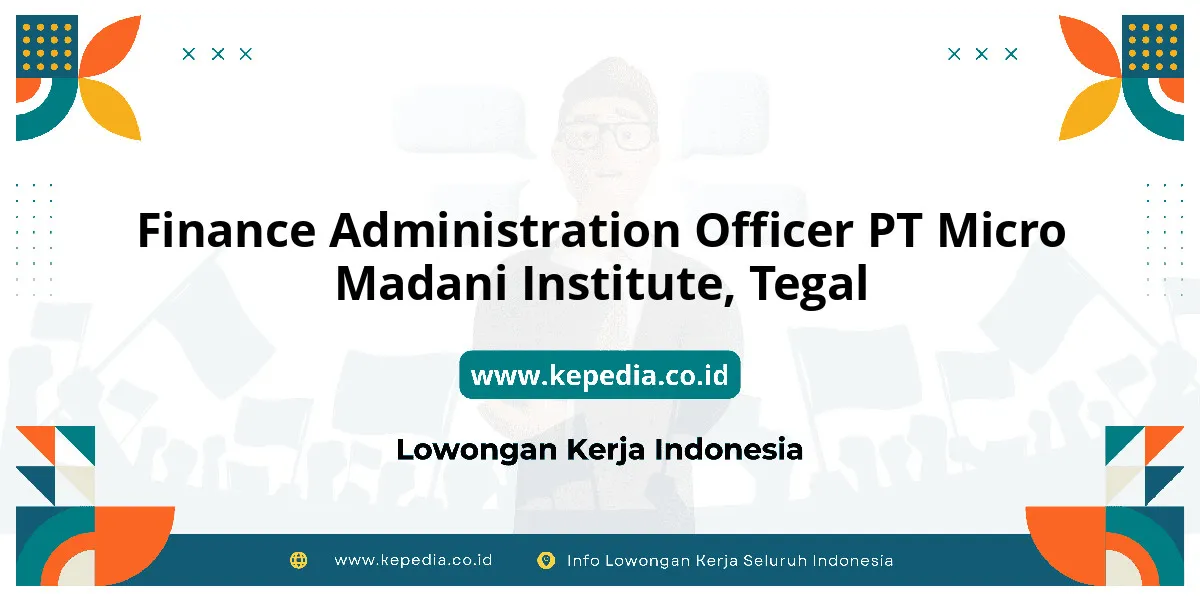 Finance Administration Officer PT Micro Madani Institute, Tegal

www.kepedia.co.id

Lowongan Kerja Indonesia

www.kepedia.co.id

Info Lowongan Kerja Seluruh Indonesia